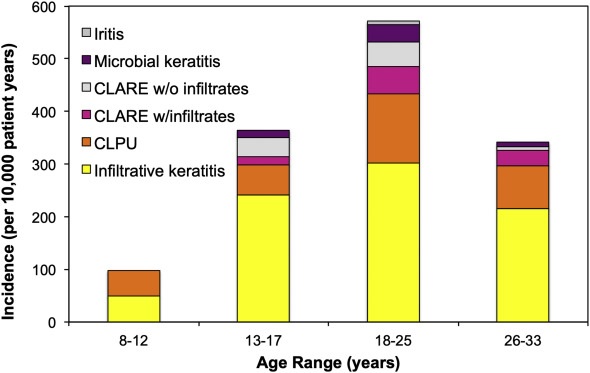 Incidence (per 10,000 patient years)

600
500
400
300
200
100
0

Iritis
Microbial keratitis
CLARE w/o infiltrates
CLARE w/infiltrates
CLPU
Infiltrative keratitis

8-12
13-17
18-25
26-33

Age Range (years)